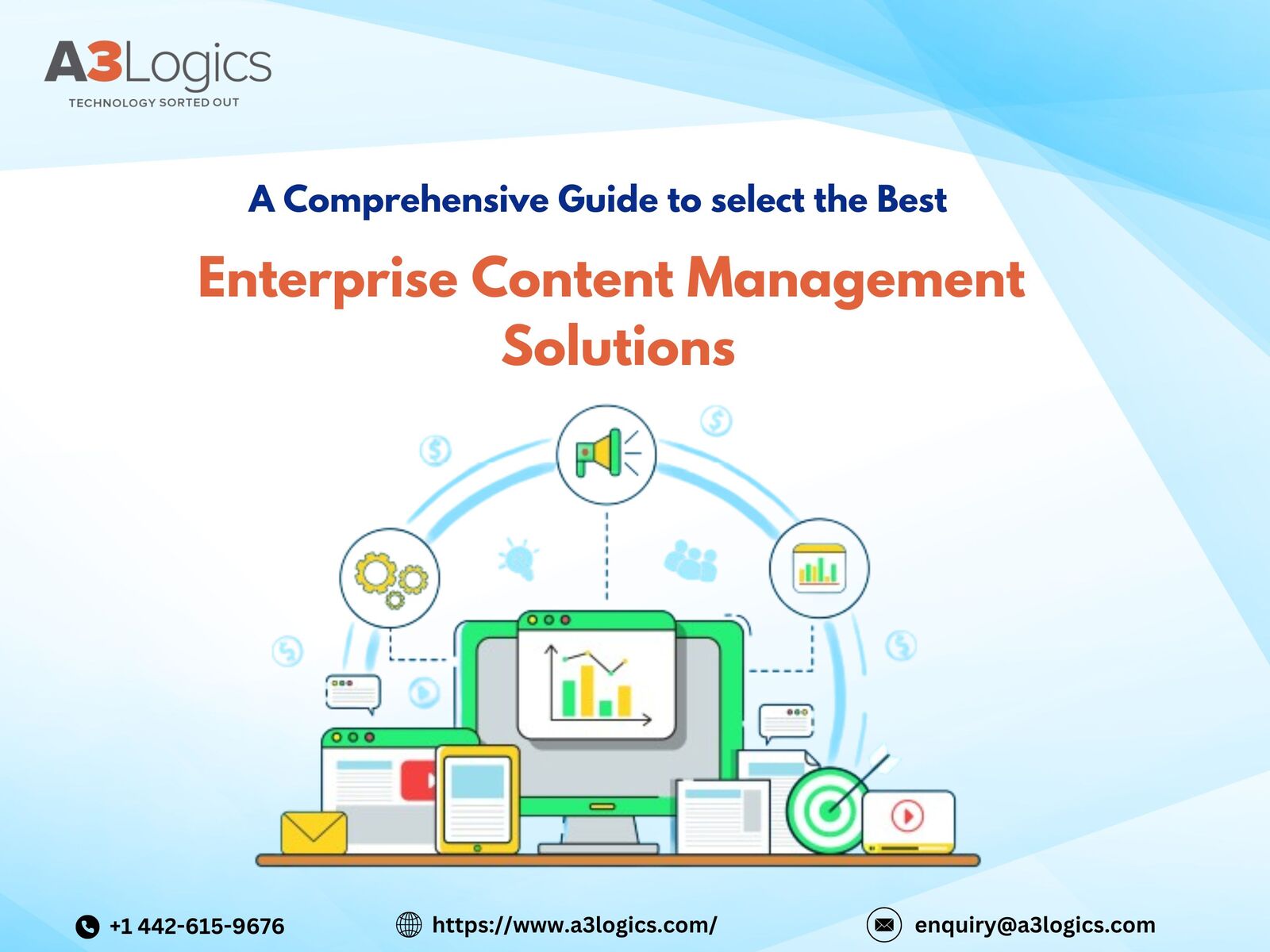 A3Logics
TECHNOLOGY SORTED OUT

A Comprehensive Guide to select the Best

Enterprise Content Management Solutions

+1 442-615-9676
https://www.a3logics.com/
enquiry@a3logics.com